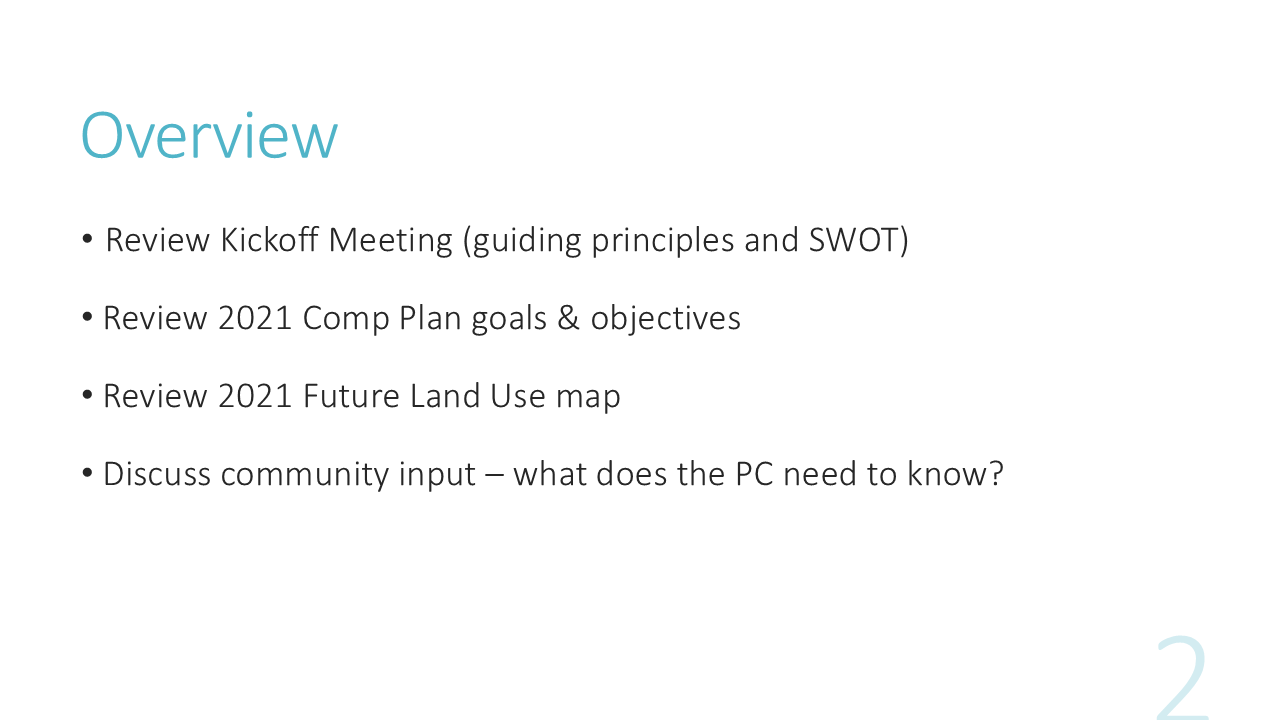 Overview

• Review Kickoff Meeting (guiding principles and SWOT)

• Review 2021 Comp Plan goals & objectives

• Review 2021 Future Land Use map

• Discuss community input – what does the PC need to know?

2